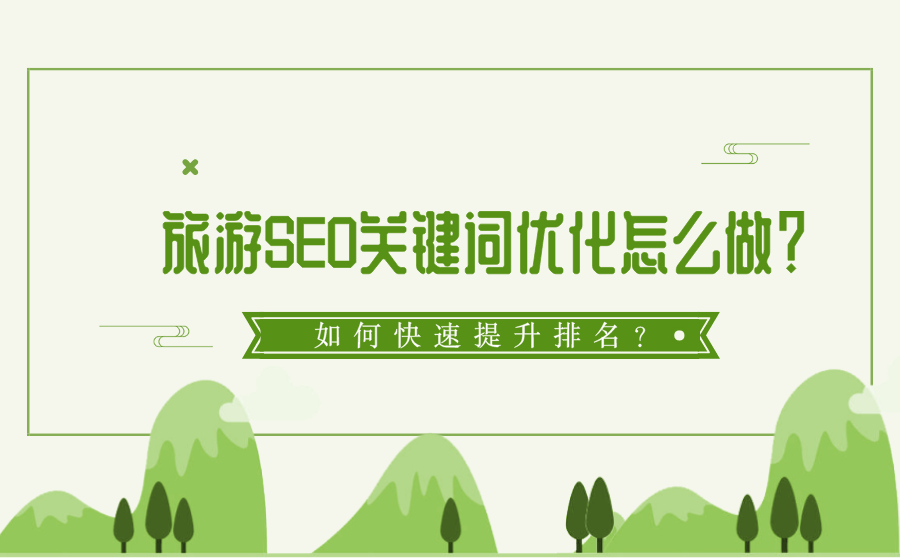 旅游SEO关键词优化怎么做？

如何快速提升排名？